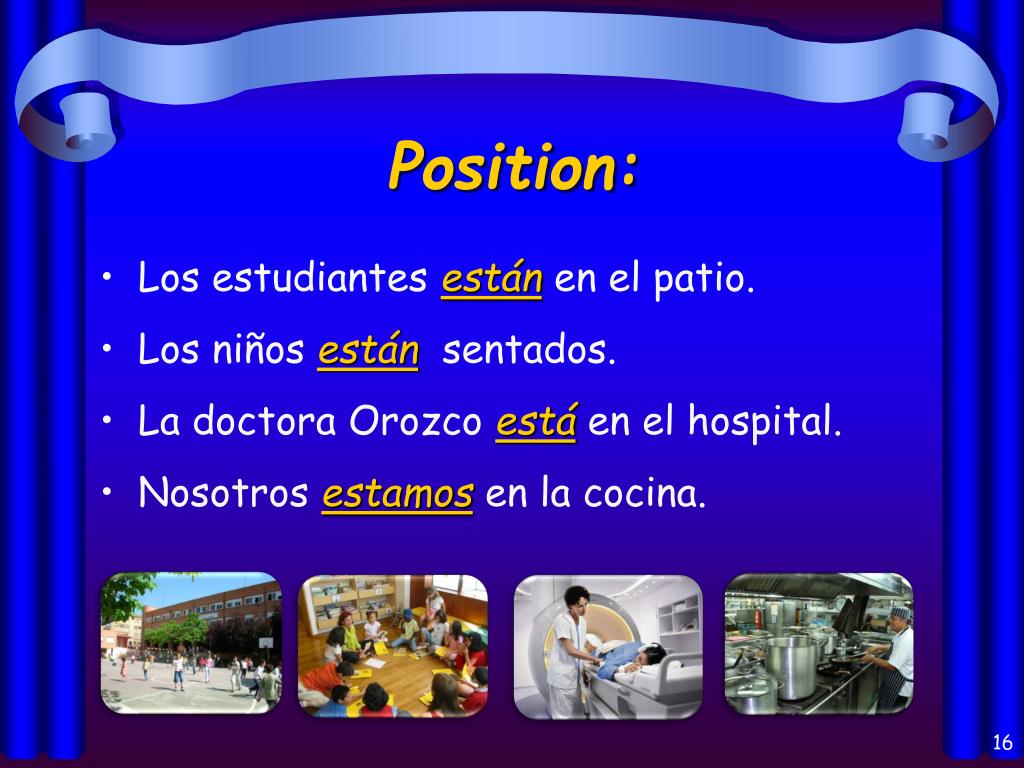 Position:

• Los estudiantes están en el patio.
• Los niños están sentados.
• La doctora Orozco está en el hospital.
• Nosotros estamos en la cocina.

16